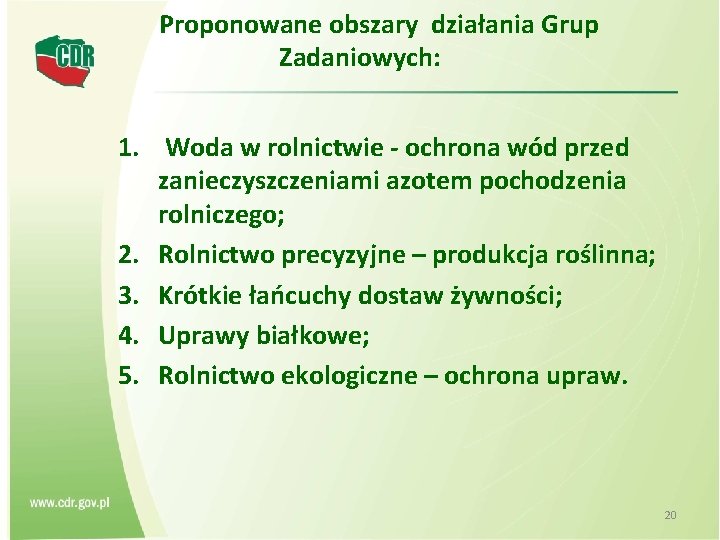 CDR

Proponowane obszary działania Grup Zadaniowych:

1. Woda w rolnictwie - ochrona wód przed zanieczyszczeniami azotem pochodzenia rolniczego;
2. Rolnictwo precyzyjne – produkcja roślinna;
3. Krótkie łańcuchy dostaw żywności;
4. Uprawy białkowe;
5. Rolnictwo ekologiczne – ochrona upraw.

www.cdr.gov.pl

20